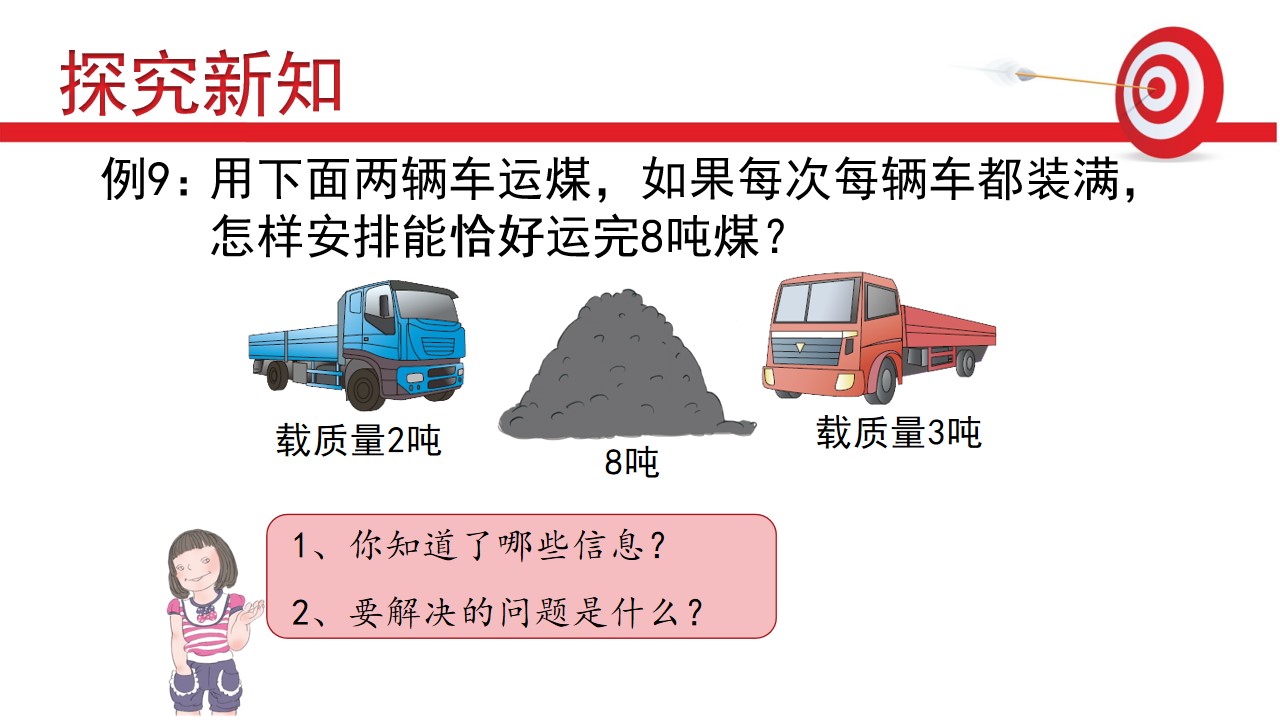 探究新知

例9：用下面两辆车运煤，如果每次每辆车都装满，怎样安排能恰好运完8吨煤？

载质量2吨

8吨

载质量3吨

1、你知道了哪些信息？

2、要解决的问题是什么？